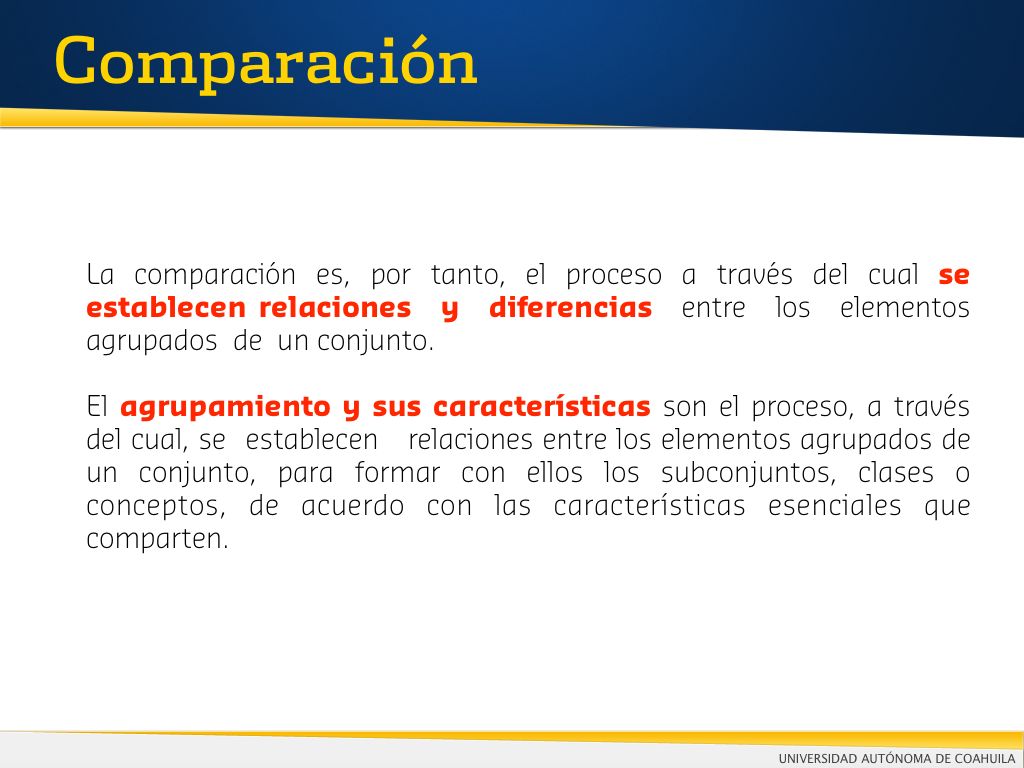 Comparación

La comparación es, por tanto, el proceso a través del cual se establecen relaciones y diferencias entre los elementos agrupados de un conjunto.

El agrupamiento y sus características son el proceso, a través del cual, se establecen relaciones entre los elementos agrupados de un conjunto, para formar con ellos los subconjuntos, clases o conceptos, de acuerdo con las características esenciales que comparten.

UNIVERSIDAD AUTÓNOMA DE COAHUILA